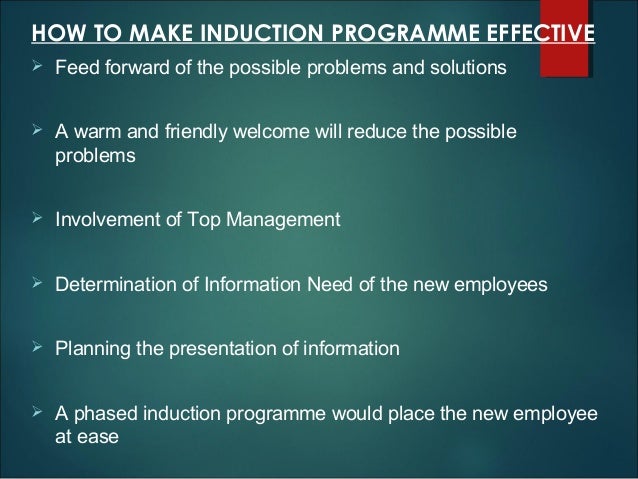 HOW TO MAKE INDUCTION PROGRAMME EFFECTIVE

➢ Feed forward of the possible problems and solutions

➢ A warm and friendly welcome will reduce the possible problems

➢ Involvement of Top Management

➢ Determination of Information Need of the new employees

➢ Planning the presentation of information

➢ A phased induction programme would place the new employee at ease